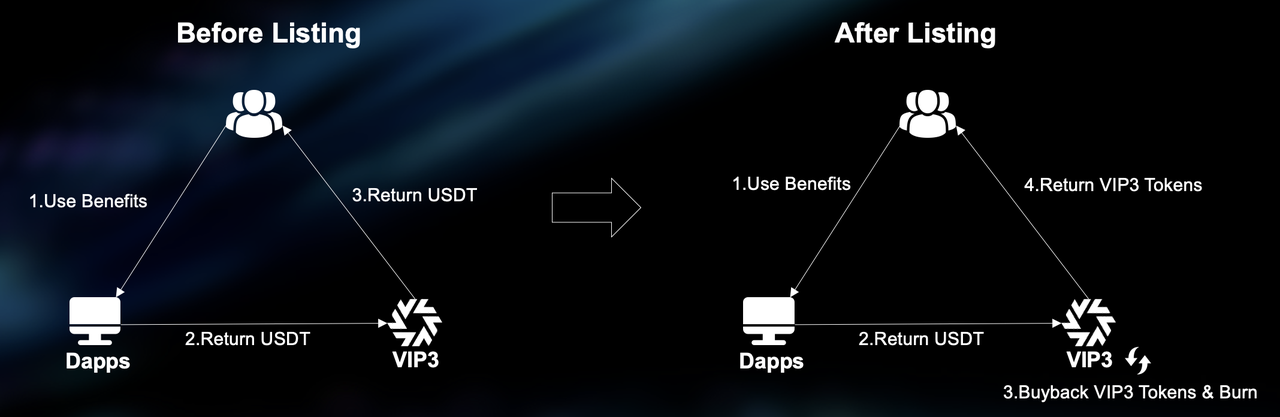 Before Listing

1.Use Benefits

3.Return USDT

Dapps

2.Return USDT

VIP3

After Listing

1.Use Benefits

4.Return VIP3 Tokens

Dapps

2.Return USDT

VIP3

3.Buyback VIP3 Tokens & Burn